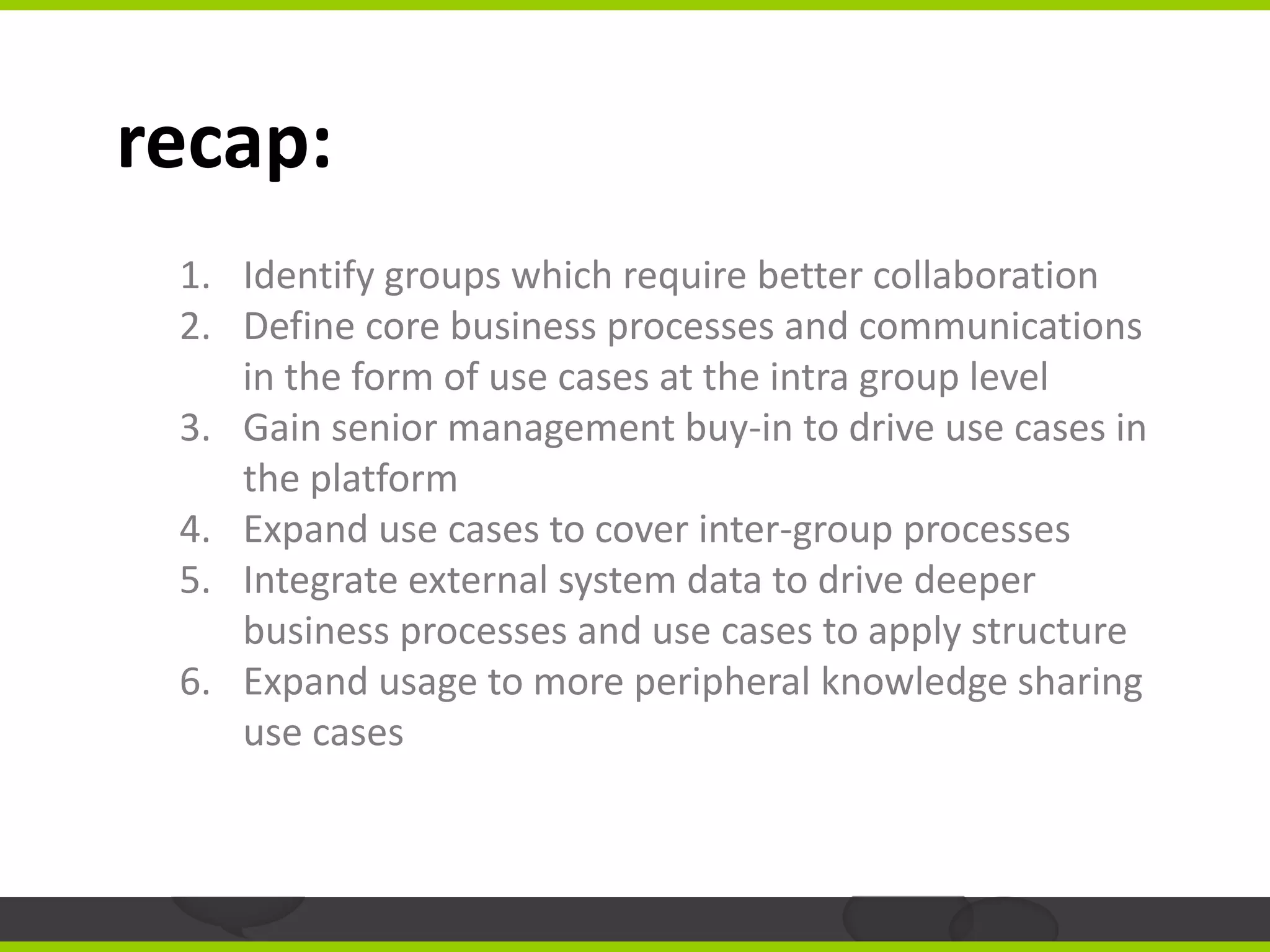 recap:

1. Identify groups which require better collaboration
2. Define core business processes and communications in the form of use cases at the intra group level
3. Gain senior management buy-in to drive use cases in the platform
4. Expand use cases to cover inter-group processes
5. Integrate external system data to drive deeper business processes and use cases to apply structure
6. Expand usage to more peripheral knowledge sharing use cases